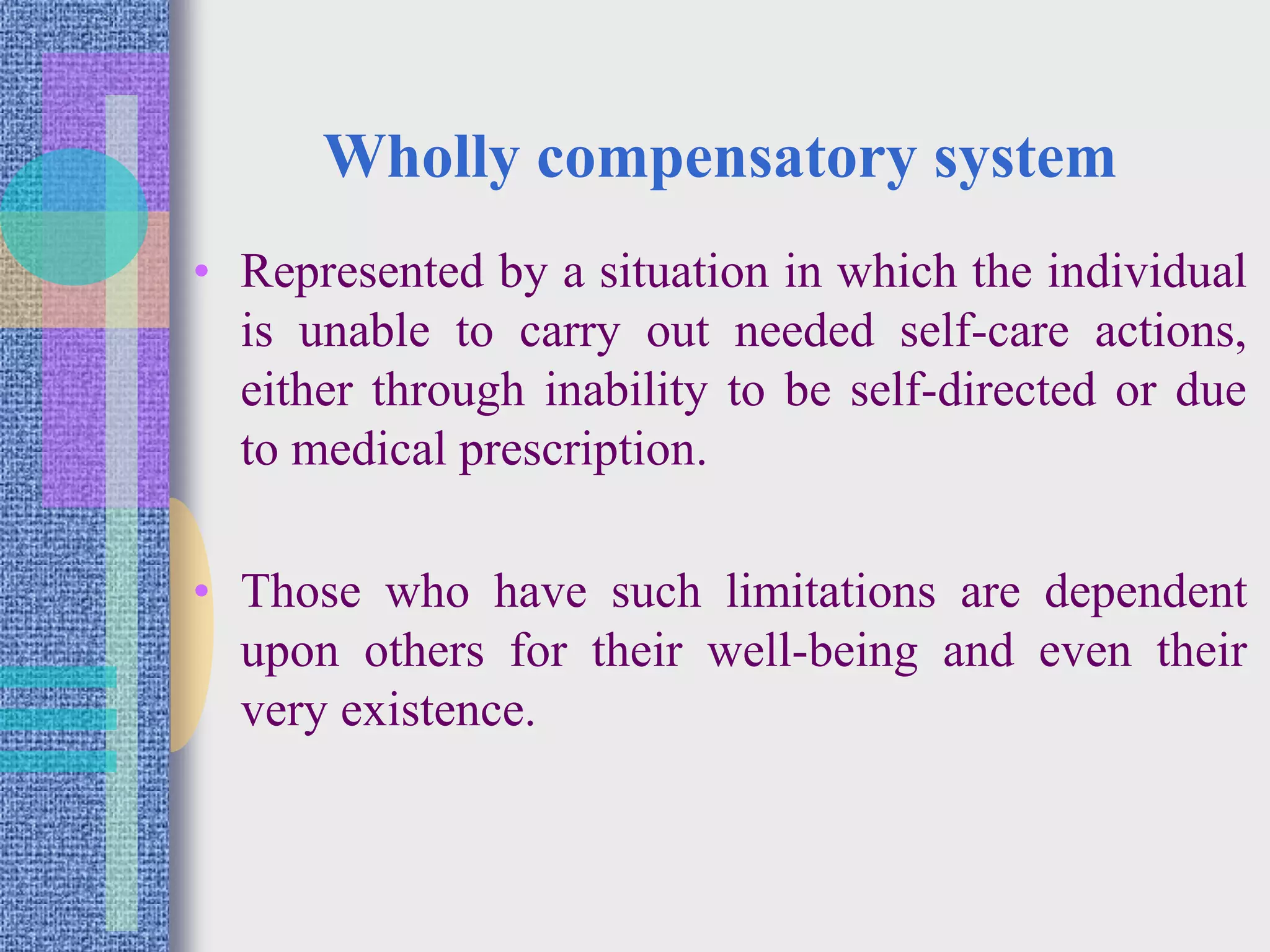 Wholly compensatory system

• Represented by a situation in which the individual is unable to carry out needed self-care actions, either through inability to be self-directed or due to medical prescription.

• Those who have such limitations are dependent upon others for their well-being and even their very existence.